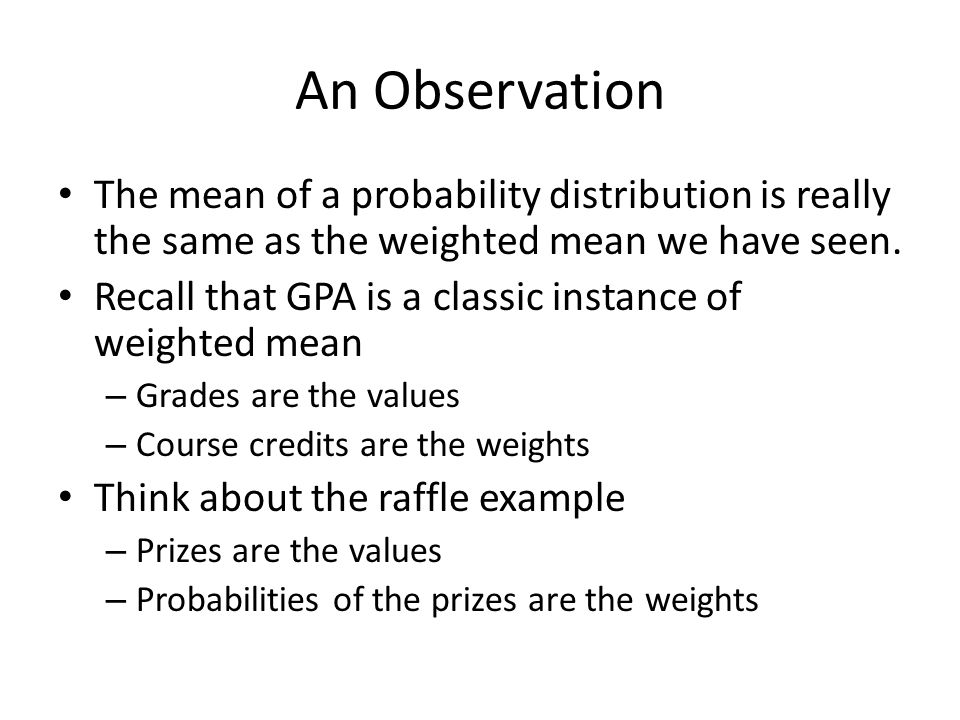 An Observation

• The mean of a probability distribution is really the same as the weighted mean we have seen.
• Recall that GPA is a classic instance of weighted mean
– Grades are the values
– Course credits are the weights
• Think about the raffle example
– Prizes are the values
– Probabilities of the prizes are the weights